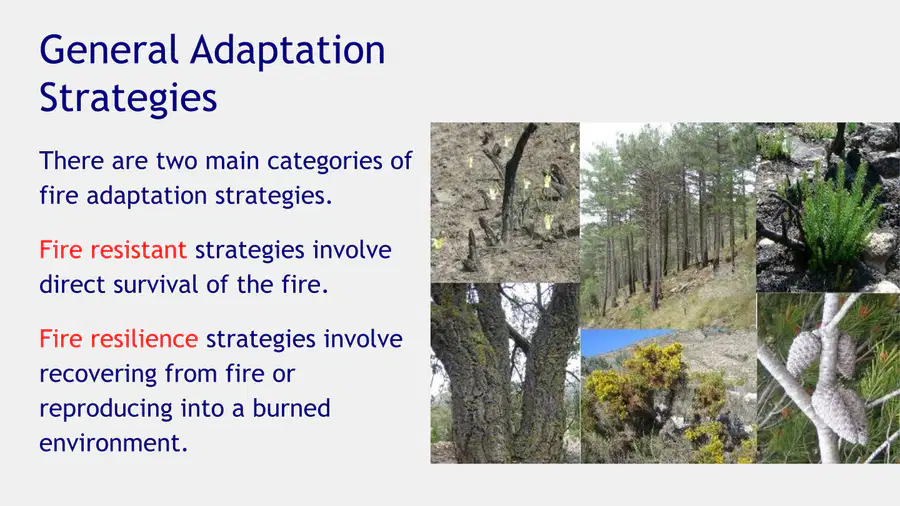 General Adaptation Strategies

There are two main categories of fire adaptation strategies.

Fire resistant strategies involve direct survival of the fire.

Fire resilience strategies involve recovering from fire or reproducing into a burned environment.